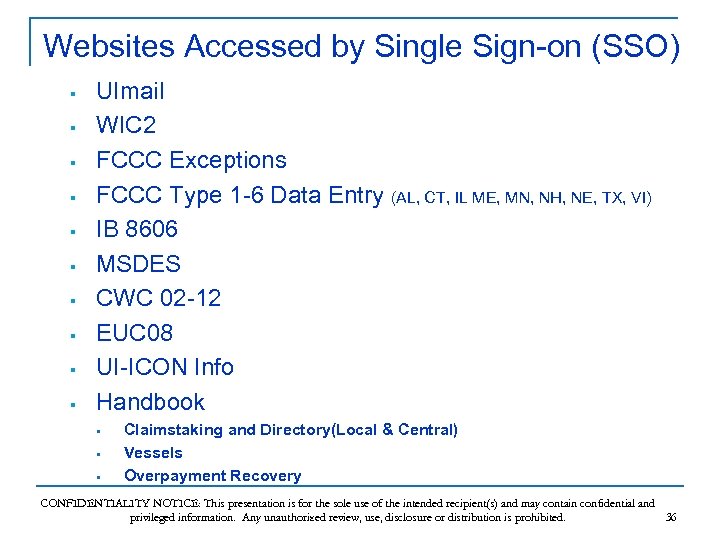 Websites Accessed by Single Sign-on (SSO)

- UImail
- WIC2
- FCCC Exceptions
- FCCC Type 1-6 Data Entry (AL, CT, IL ME, MN, NH, NE, TX, VI)
- IB 8606
- MSDES
- CWC 02-12
- EUC08
- UI-ICON Info
- Handbook
  - Claimstaking and Directory(Local & Central)
  - Vessels
  - Overpayment Recovery

CONFIDENTIALITY NOTICE: This presentation is for the sole use of the intended recipient(s) and may contain confidential and privileged information. Any unauthorized review, use, disclosure or distribution is prohibited.

36